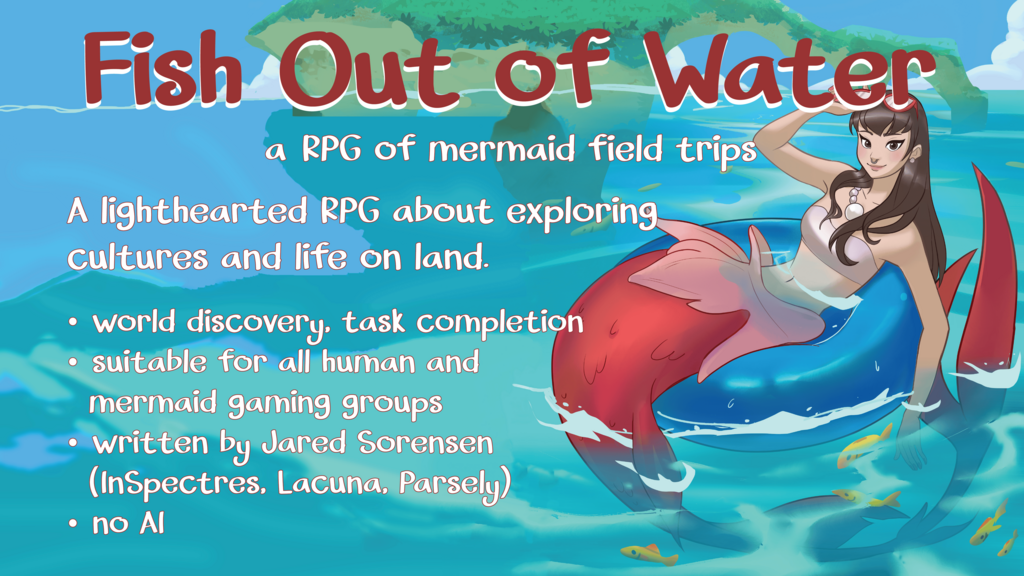 Fish Out of Water

a RPG of mermaid field trips

A lighthearted RPG about exploring cultures and life on land.

• world discovery, task completion
• suitable for all human and mermaid gaming groups
• written by Jared Sorensen (InSpectres, Lacuna, Parsely)
• no AI